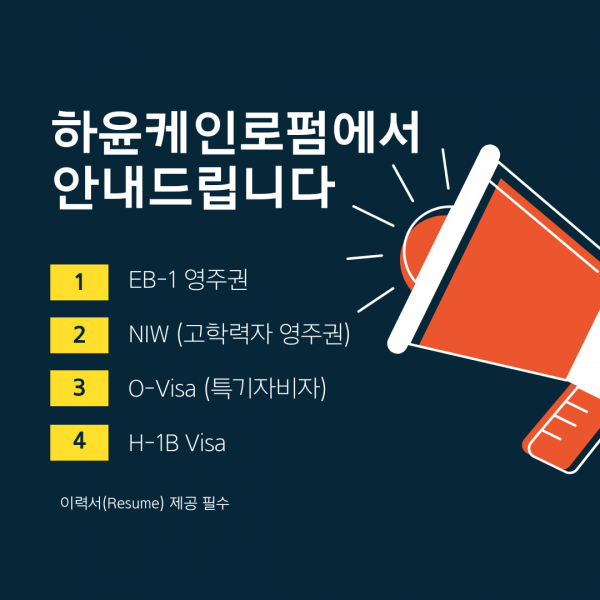 하윤케인로펌에서
안내드립니다

1 EB-1 영주권

2 NIW (고학력자 영주권)

3 O-Visa (특기자비자)

4 H-1B Visa

이력서(Resume) 제공 필수